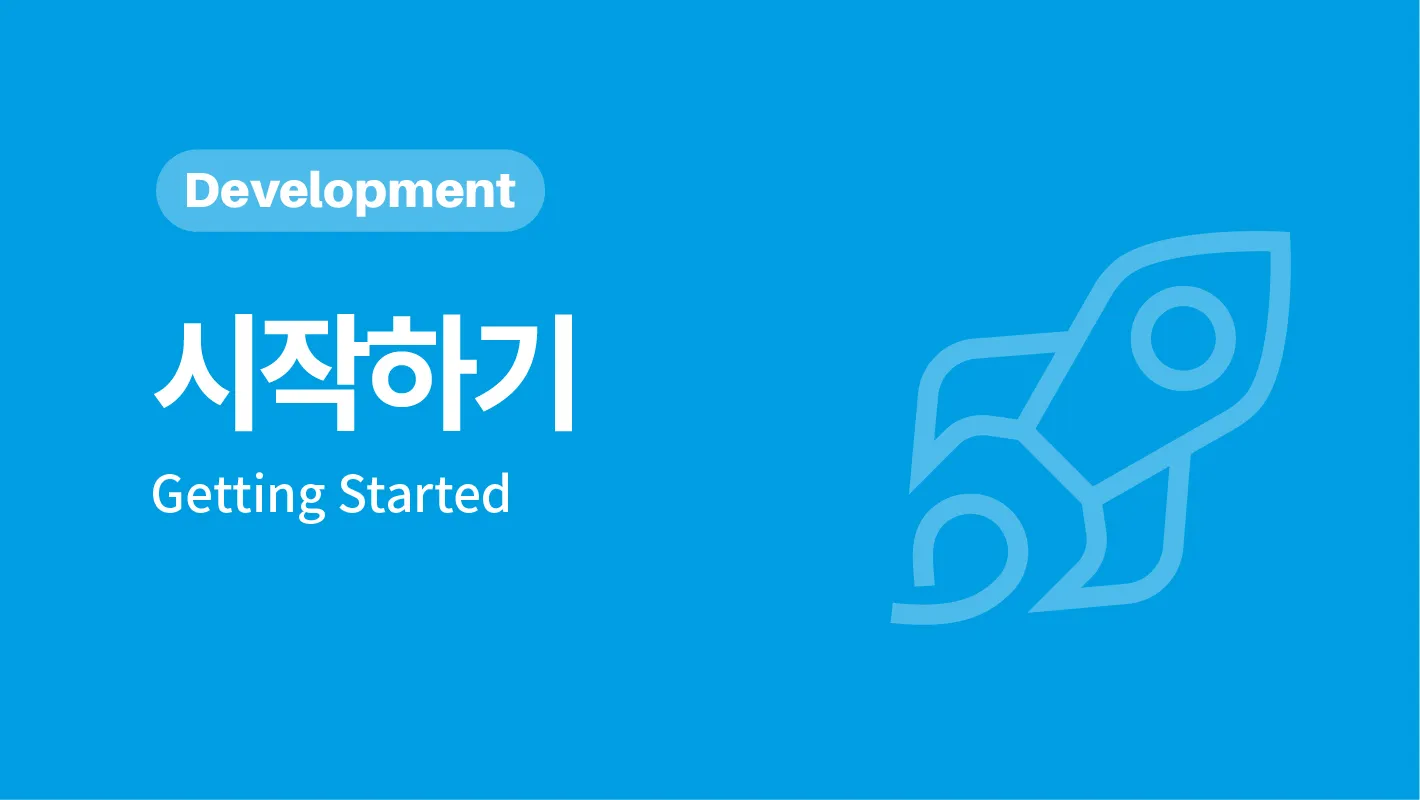 Development

시작하기

Getting Started